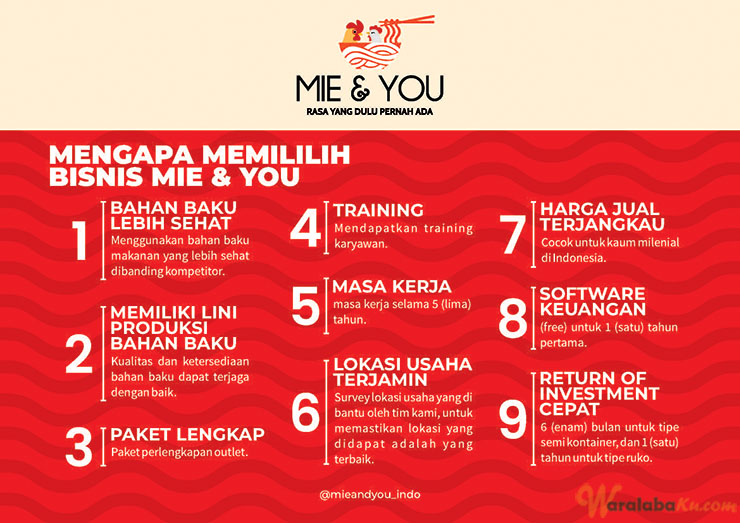 MIE & YOU
RASA YANG DULU PERNAH ADA

MENGAPA MEMILILIH BISNIS MIE & YOU

1
BAHAN BAKU LEBIH SEHAT
Menggunakan bahan baku makanan yang lebih sehat dibanding kompetitor.

2
MEMILIKI LINI PRODUKSI BAHAN BAKU
Kualitas dan ketersediaan bahan baku dapat terjaga dengan baik.

3
PAKET LENGKAP
Paket perlengkapan outlet.

4
TRAINING
Mendapatkan training karyawan.

5
MASA KERJA
masa kerja selama 5 (lima) tahun.

6
LOKASI USAHA TERJAMIN
Survey lokasi usaha yang di bantu oleh tim kami, untuk memastikan lokasi yang didapat adalah yang terbaik.

7
HARGA JUAL TERJANGKAU
Cocok untuk kaum milenial di Indonesia.

8
SOFTWARE KEUANGAN
(free) untuk 1 (satu) tahun pertama.

9
RETURN OF INVESTMENT CEPAT
6 (enam) bulan untuk tipe semi kontainer, dan 1 (satu) tahun untuk tipe ruko.

@mieandyou_indo

WaralabaKu.com